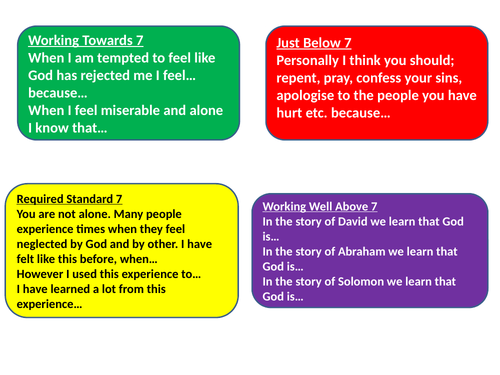 Working Towards 7
When I am tempted to feel like God has rejected me I feel… because…
When I feel miserable and alone I know that…

Just Below 7
Personally I think you should; repent, pray, confess your sins, apologise to the people you have hurt etc. because…

Required Standard 7
You are not alone. Many people experience times when they feel neglected by God and by other. I have felt like this before, when…
However I used this experience to…
I have learned a lot from this experience…

Working Well Above 7
In the story of David we learn that God is…
In the story of Abraham we learn that God is…
In the story of Solomon we learn that God is…